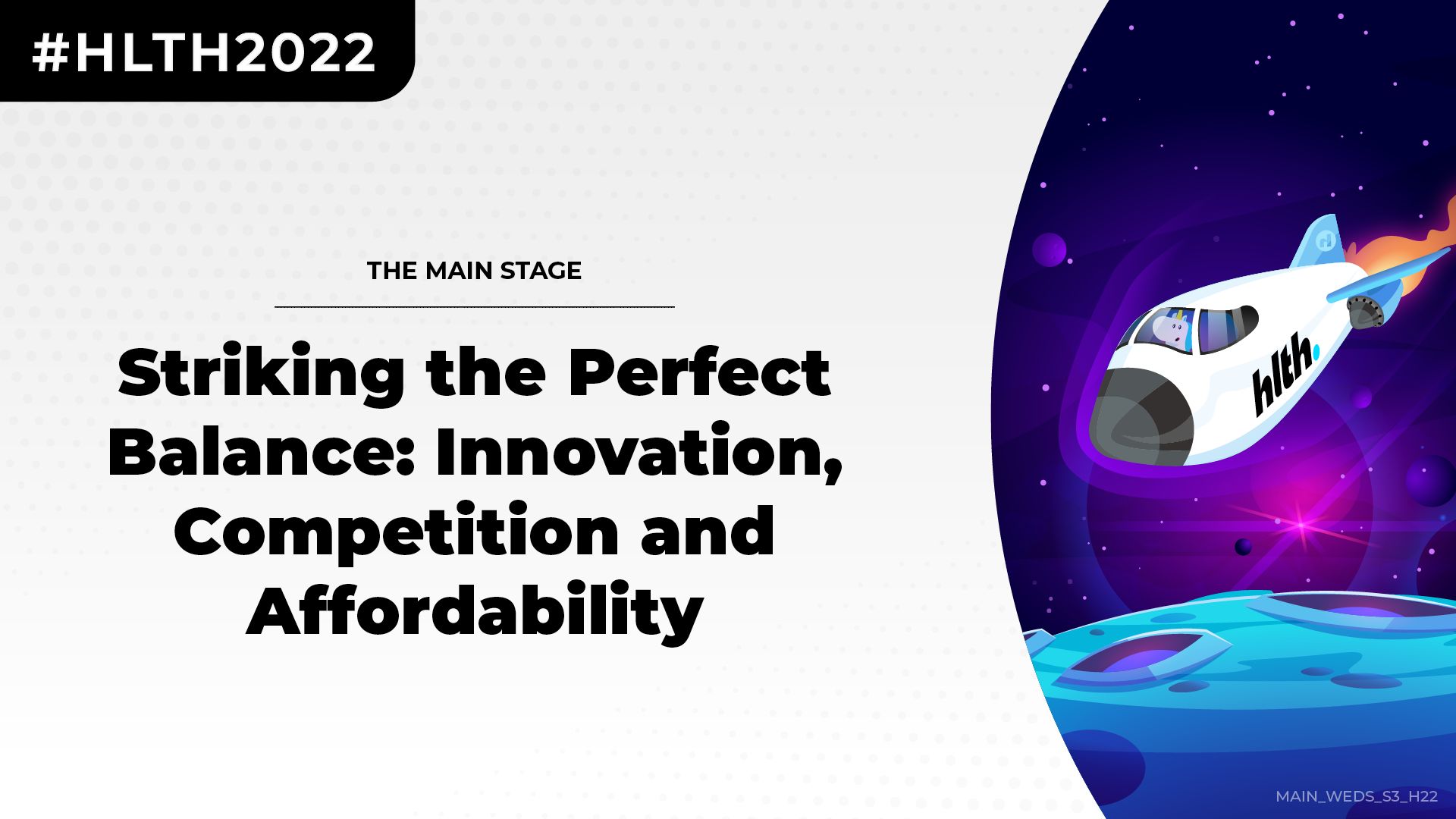 #HLTH2022

THE MAIN STAGE

Striking the Perfect Balance: Innovation, Competition and Affordability

hlth.

MAIN_WEDS_S3_H22